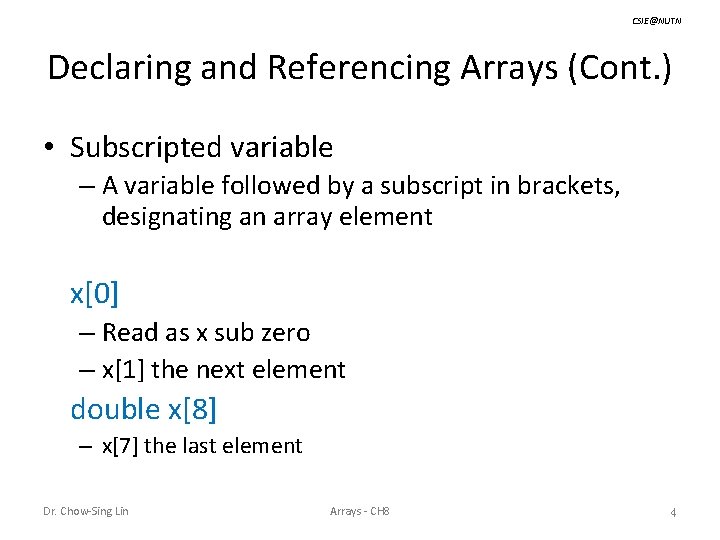 CSIE@NUTN

Declaring and Referencing Arrays (Cont.)

• Subscripted variable
– A variable followed by a subscript in brackets, designating an array element

x[0]
– Read as x sub zero
– x[1] the next element

double x[8]
– x[7] the last element

Dr. Chow-Sing Lin

Arrays - CH8

4